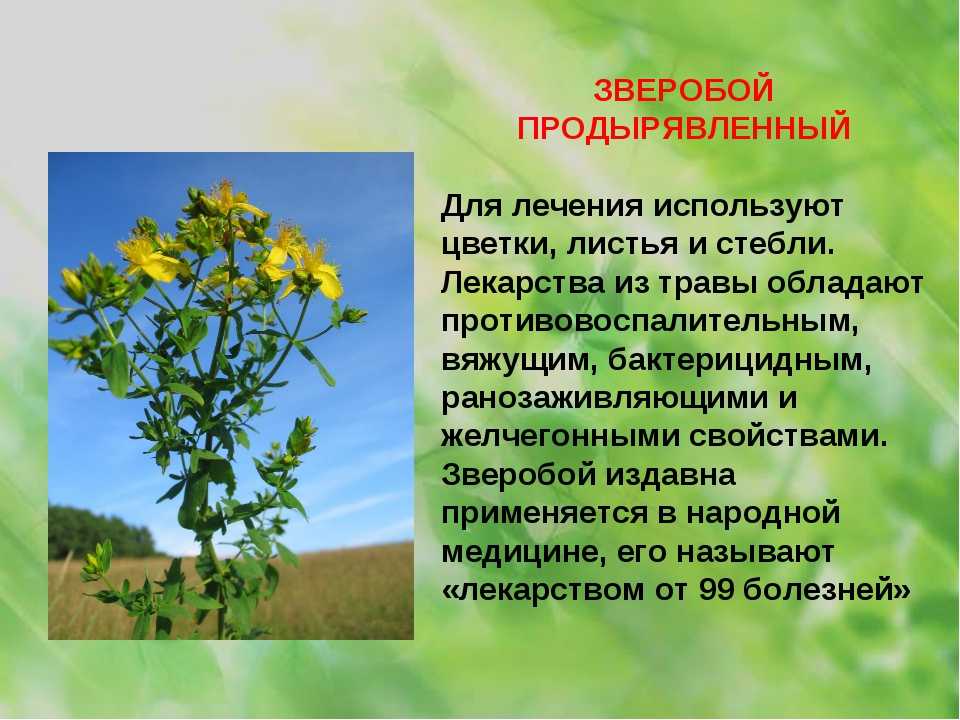 ЗВЕРОБОЙ ПРОДЫРЯВЛЕННЫЙ

Для лечения используют цветки, листья и стебли. Лекарства из травы обладают противовоспалительным, вяжущим, бактерицидным, ранозаживляющими и желчегонными свойствами. Зверобой издавна применяется в народной медицине, его называют «лекарством от 99 болезней»